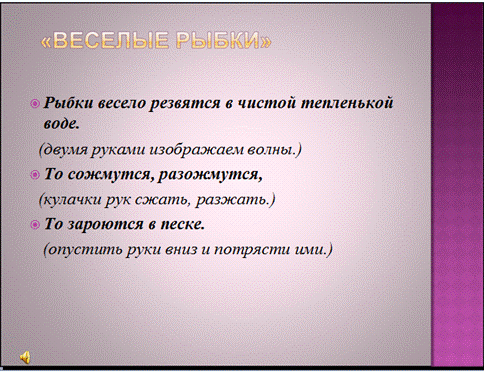 «ВЕСЕЛЫЕ РЫБКИ»

Рыбки весело резвятся в чистой тепленькой воде.

(двумя руками изображаем волны.)

То сожмутся, разожмутся,

(кулачки рук сжать, разжать.)

То зароются в песке.

(опустить руки вниз и потрясти ими.)